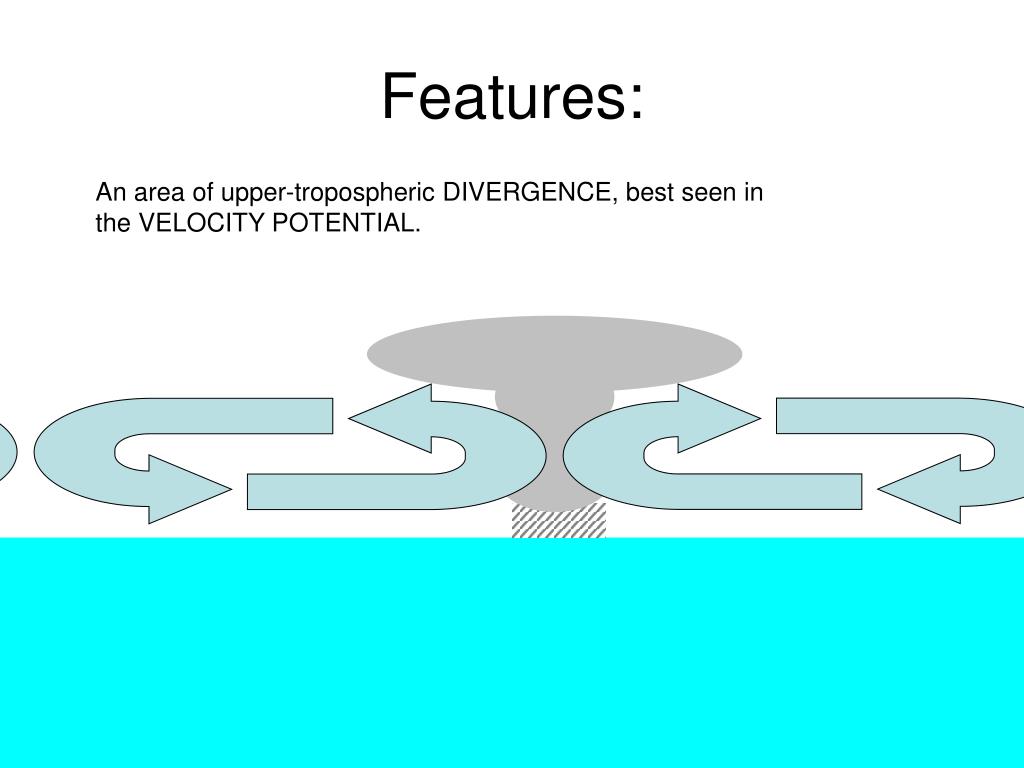 Features:

An area of upper-tropospheric DIVERGENCE, best seen in the VELOCITY POTENTIAL.